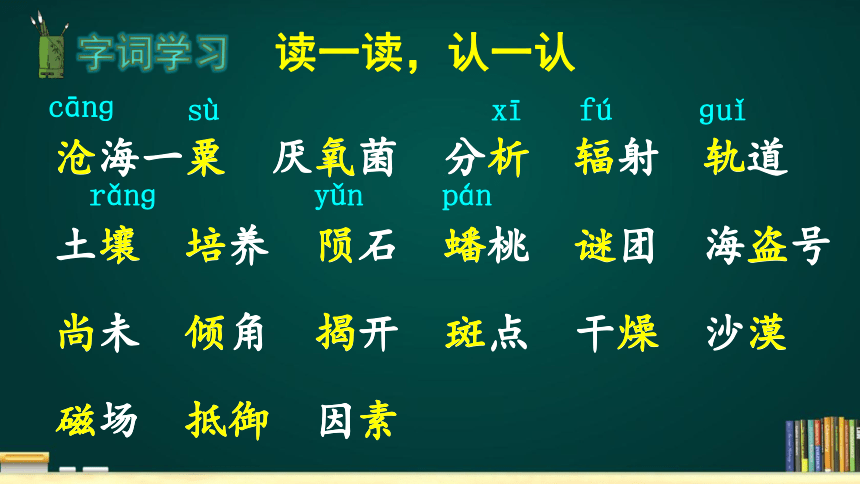 字词学习　读一读，认一认

cāng　sù　xī　fú　guǐ
沧海一粟　厌氧菌　分析　辐射　轨道

rǎng　yǔn　pán
土壤　培养　陨石　蟠桃　谜团　海盗号

尚未　倾角　揭开　斑点　干燥　沙漠

磁场　抵御　因素